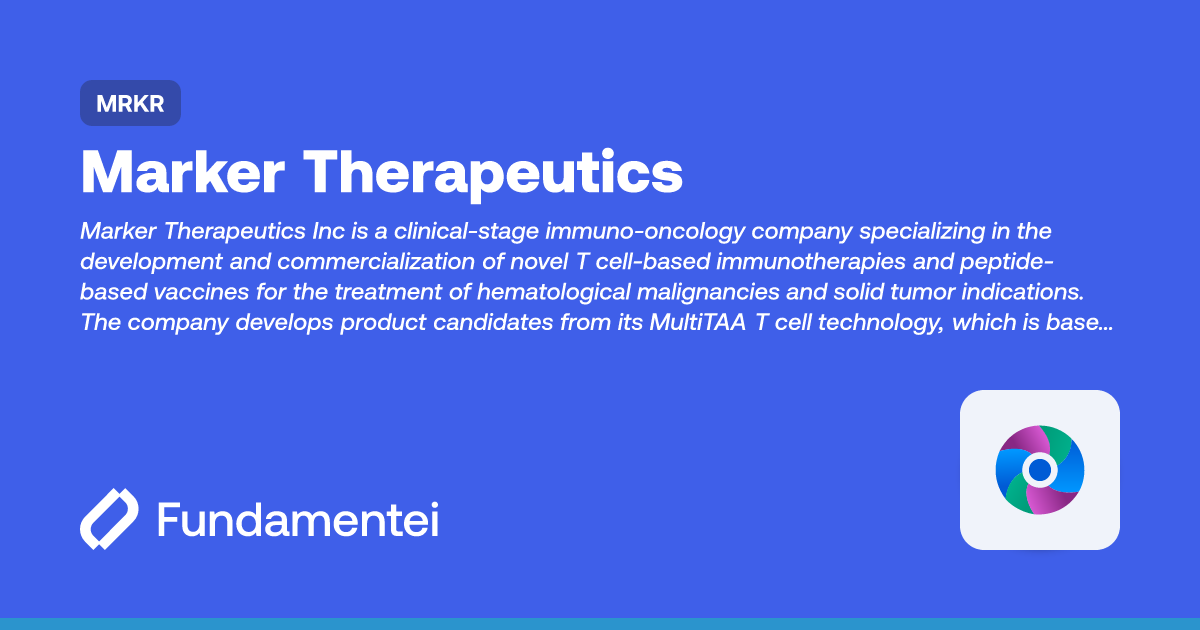 MRKR

Marker Therapeutics

Marker Therapeutics Inc is a clinical-stage immuno-oncology company specializing in the development and commercialization of novel T cell-based immunotherapies and peptide-based vaccines for the treatment of hematological malignancies and solid tumor indications. The company develops product candidates from its MultiTAA T cell technology, which is base...

Fundamentei